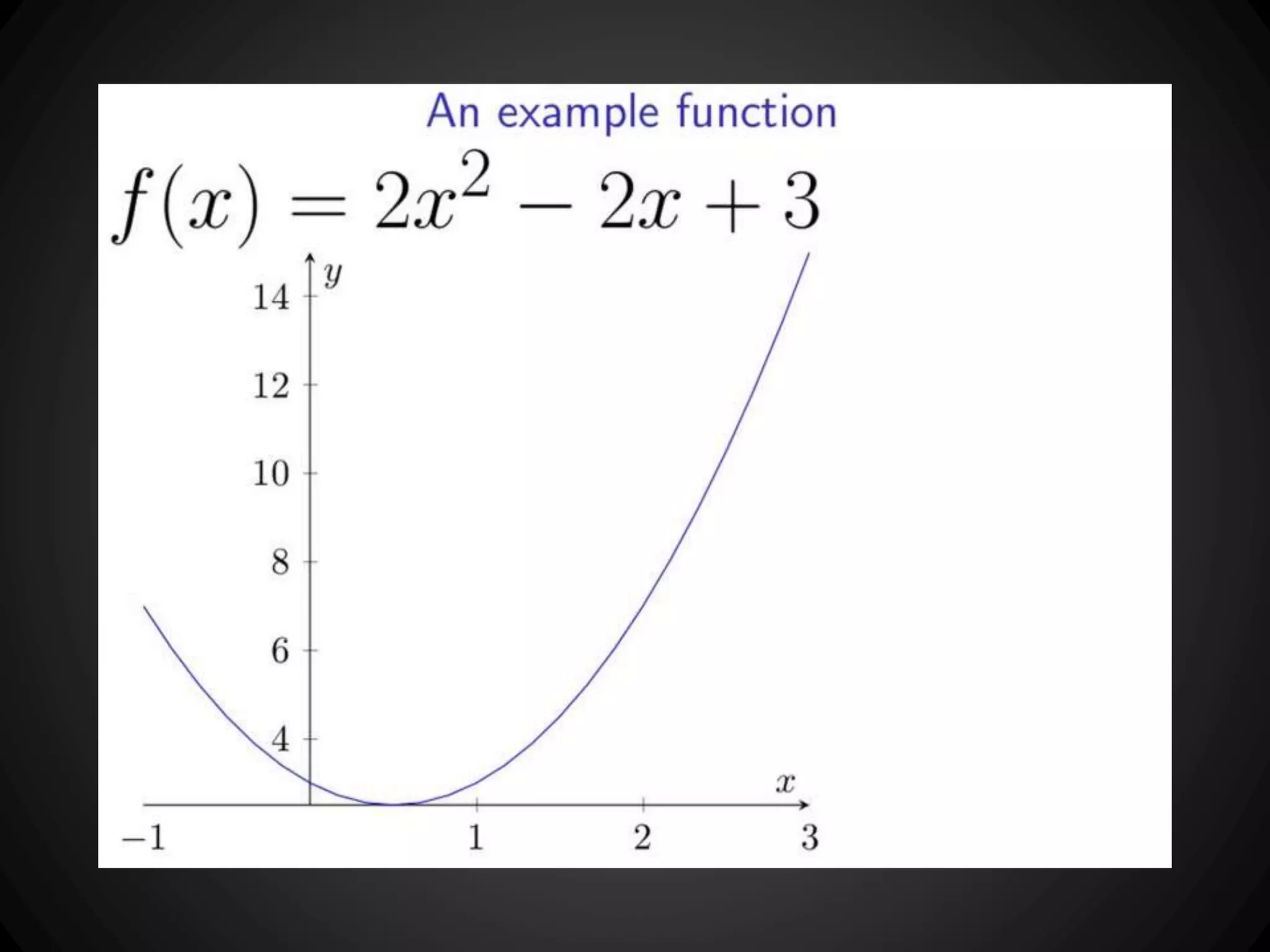 An example function

$f(x) = 2x^2 - 2x + 3$

$y$

14

12

10

8

6

4

$x$

$-1$

1

2

3